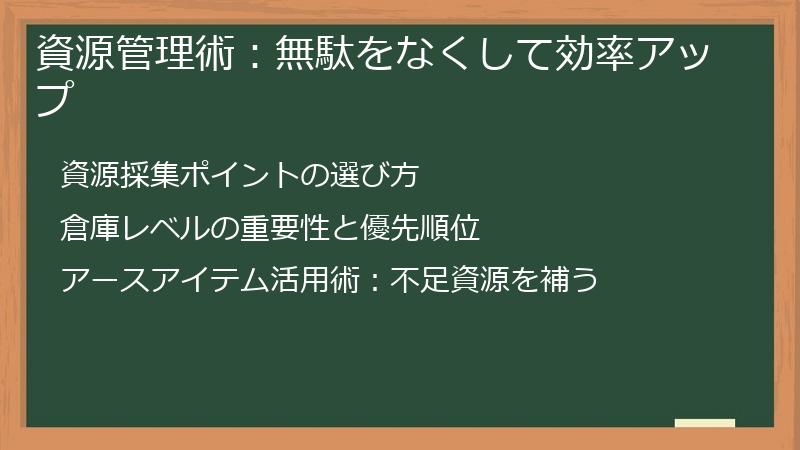 資源管理術：無駄をなくして効率アップ

資源採集ポイントの選び方

倉庫レベルの重要性と優先順位

アースアイテム活用術：不足資源を補う